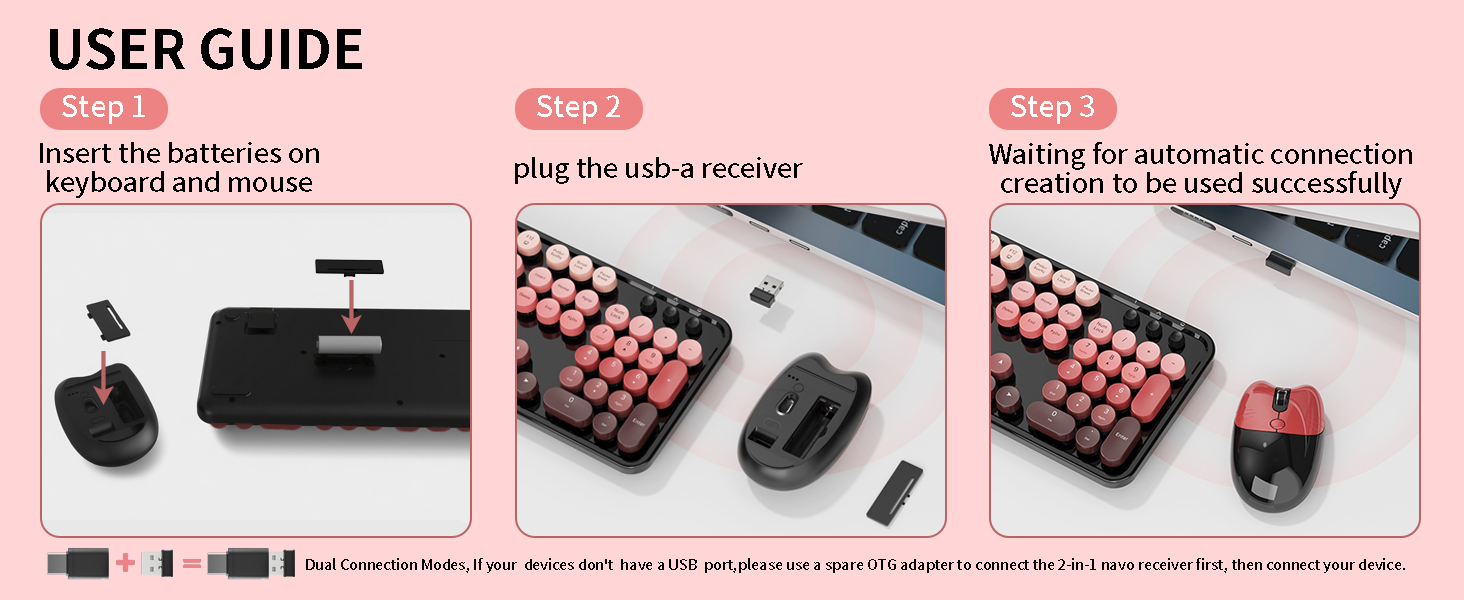 USER GUIDE

Step 1

Insert the batteries on keyboard and mouse

Step 2

plug the usb-a receiver

Step 3

Waiting for automatic connection creation to be used successfully

Dual Connection Modes, If your devices don't have a USB port,please use a spare OTG adapter to connect the 2-in-1 navo receiver first, then connect your device.